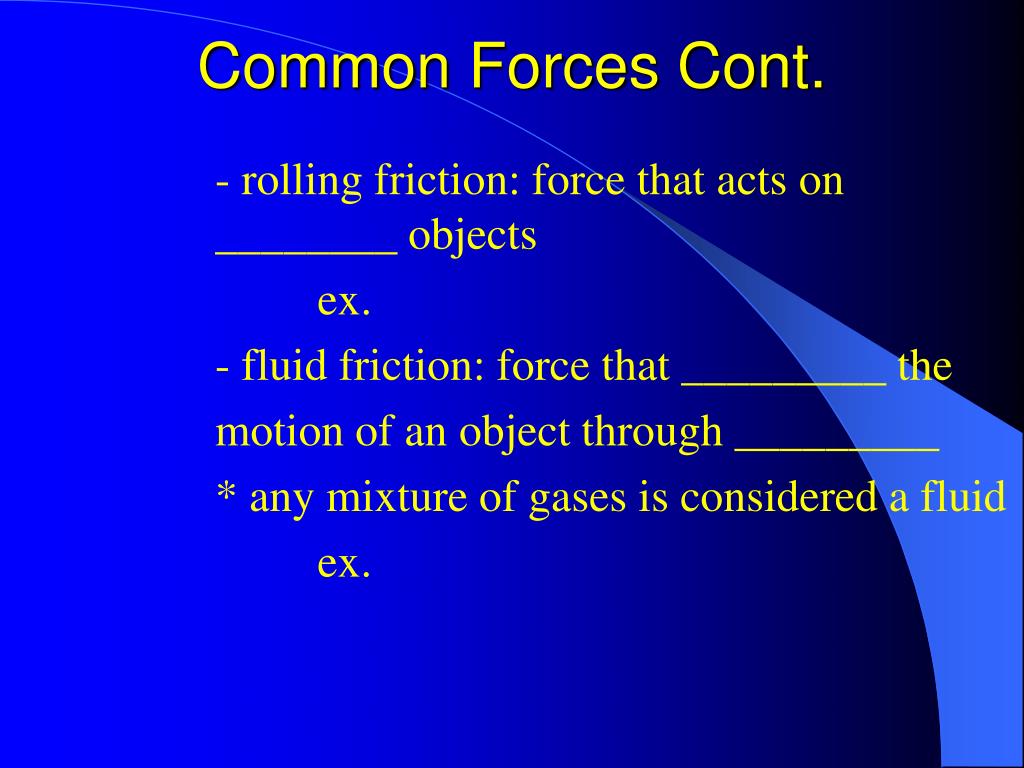 Common Forces Cont.

- rolling friction: force that acts on ________ objects

ex.

- fluid friction: force that _________ the motion of an object through _________

* any mixture of gases is considered a fluid

ex.